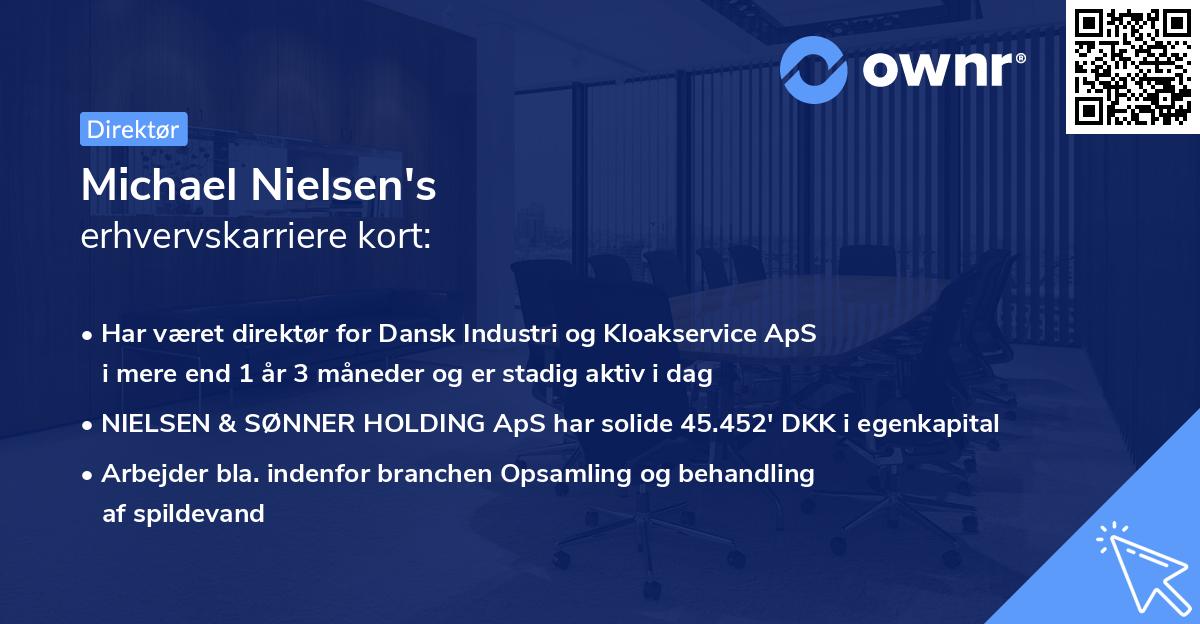 ownr®

Direktør

Michael Nielsen's
erhvervskarriere kort:

• Har været direktør for Dansk Industri og Kloakservice ApS i mere end 1 år 3 måneder og er stadig aktiv i dag
• NIELSEN & SØNNER HOLDING ApS har solide 45.452' DKK i egenkapital
• Arbejder bla. indenfor branchen Opsamling og behandling af spildevand